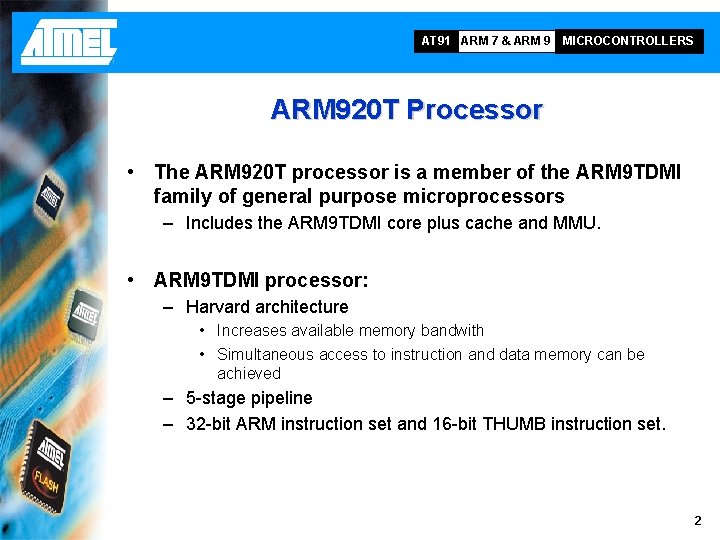 ATMEL

AT91 ARM 7 & ARM 9 MICROCONTROLLERS

ARM920T Processor

• The ARM920T processor is a member of the ARM9TDMI family of general purpose microprocessors
– Includes the ARM9TDMI core plus cache and MMU.

• ARM9TDMI processor:
– Harvard architecture
• Increases available memory bandwith
• Simultaneous access to instruction and data memory can be achieved
– 5-stage pipeline
– 32-bit ARM instruction set and 16-bit THUMB instruction set.

ATMEL

ATMEL

ATMEL FLASH

2